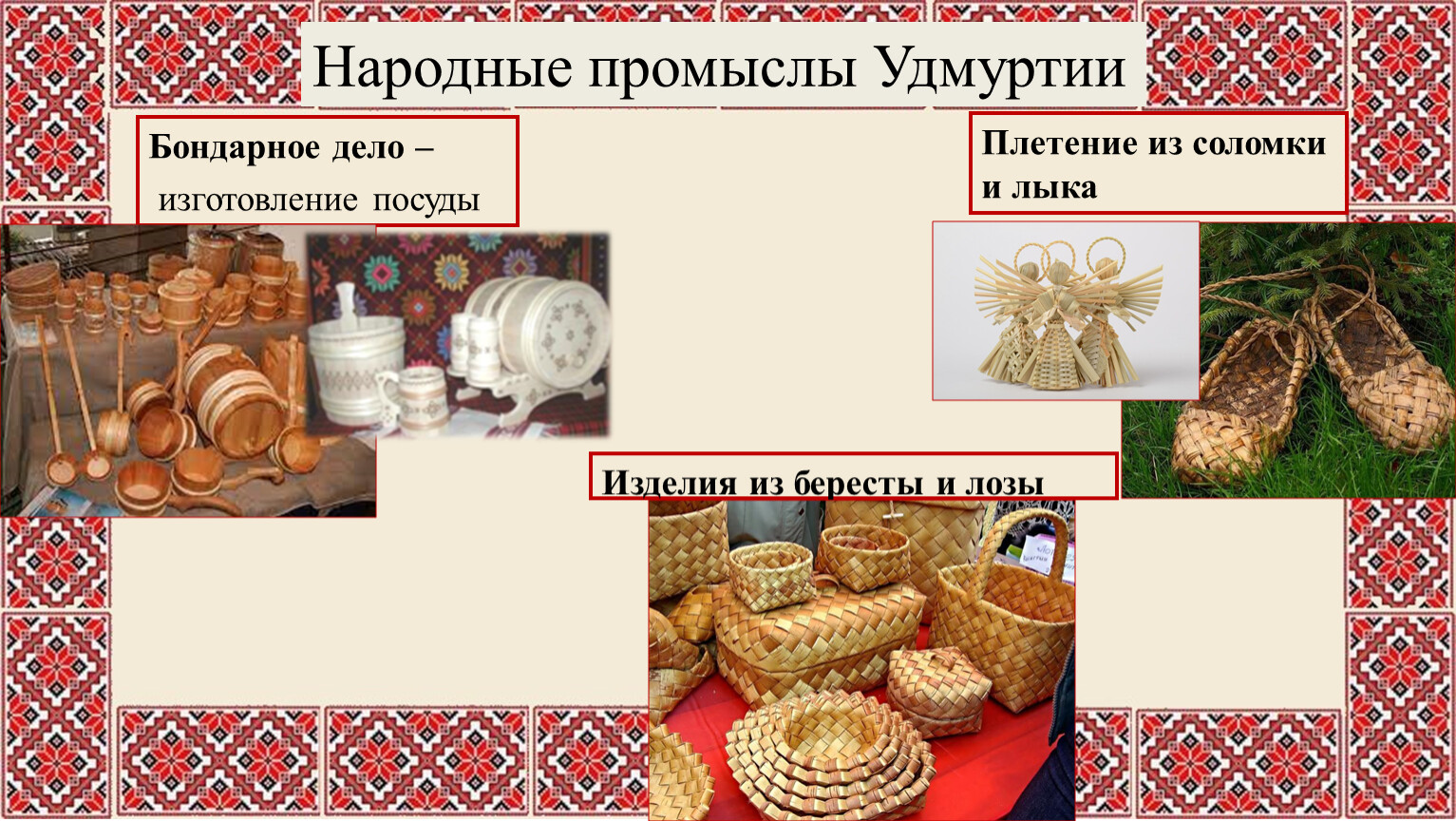 Народные промыслы Удмуртии

Бондарное дело – изготовление посуды

Плетение из соломки и лыка

Изделия из бересты и лозы